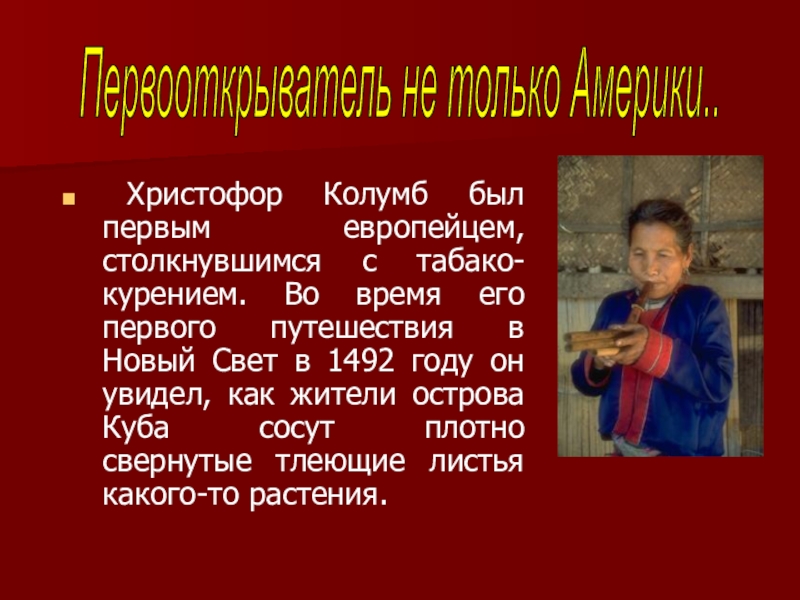 Первооткрыватель не только Америки..

Христофор Колумб был первым европейцем, столкнувшимся с табакокурением. Во время его первого путешествия в Новый Свет в 1492 году он увидел, как жители острова Куба сосут плотно свернутые тлеющие листья какого-то растения.